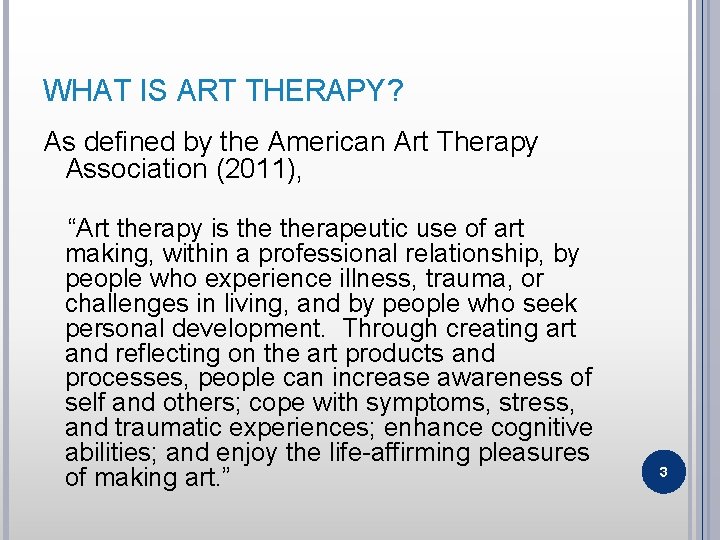 WHAT IS ART THERAPY?

As defined by the American Art Therapy Association (2011),

“Art therapy is the therapeutic use of art making, within a professional relationship, by people who experience illness, trauma, or challenges in living, and by people who seek personal development. Through creating art and reflecting on the art products and processes, people can increase awareness of self and others; cope with symptoms, stress, and traumatic experiences; enhance cognitive abilities; and enjoy the life-affirming pleasures of making art.”

3